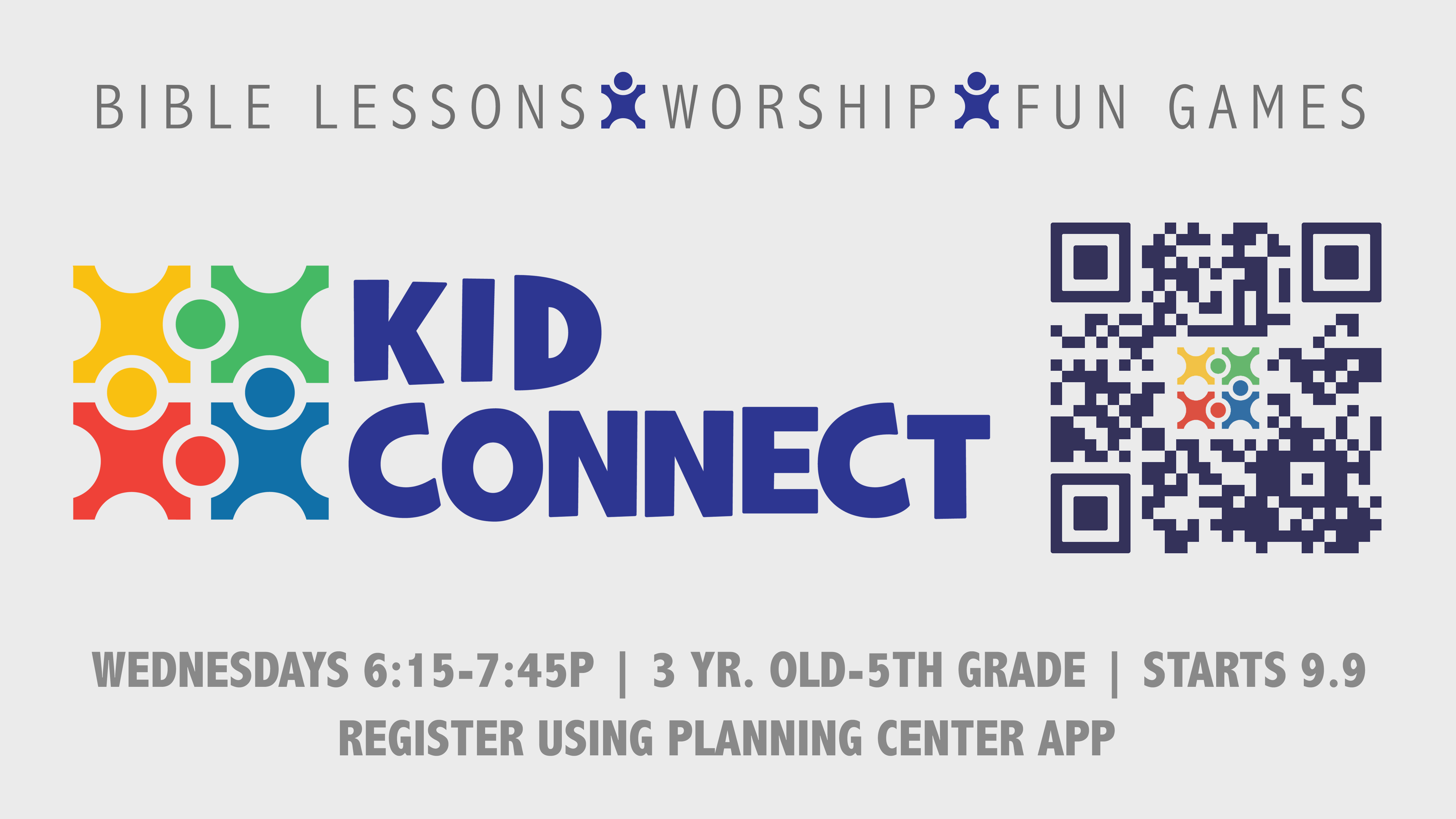 BIBLE LESSONS WORSHIP FUN GAMES

KID CONNECT

WEDNESDAYS 6:15-7:45P | 3 YR. OLD-5TH GRADE | STARTS 9.9

REGISTER USING PLANNING CENTER APP